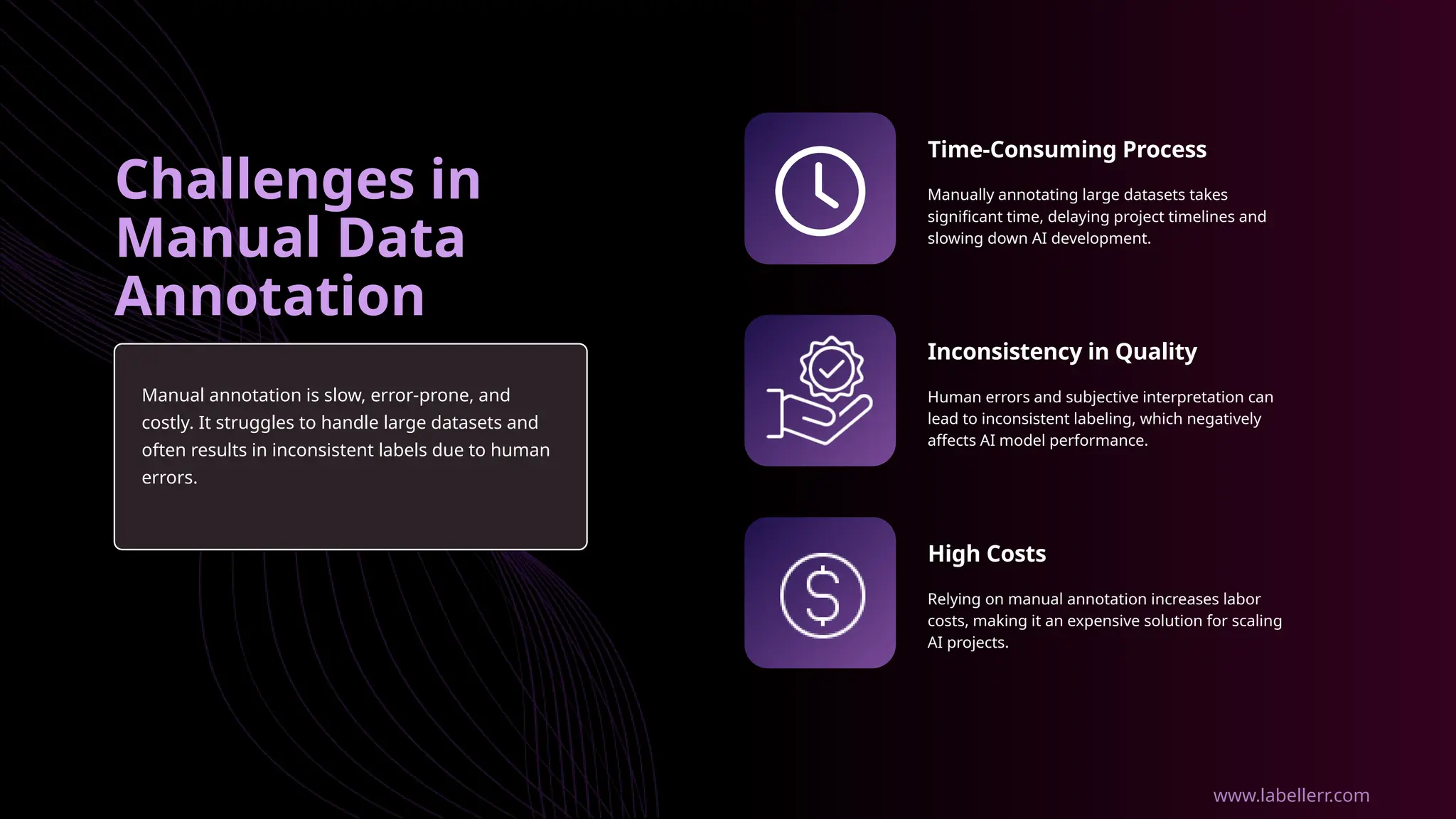 Challenges in Manual Data Annotation

Manual annotation is slow, error-prone, and costly. It struggles to handle large datasets and often results in inconsistent labels due to human errors.

Time-Consuming Process

Manually annotating large datasets takes significant time, delaying project timelines and slowing down AI development.

Inconsistency in Quality

Human errors and subjective interpretation can lead to inconsistent labeling, which negatively affects AI model performance.

High Costs

Relying on manual annotation increases labor costs, making it an expensive solution for scaling AI projects.

www.labellerr.com